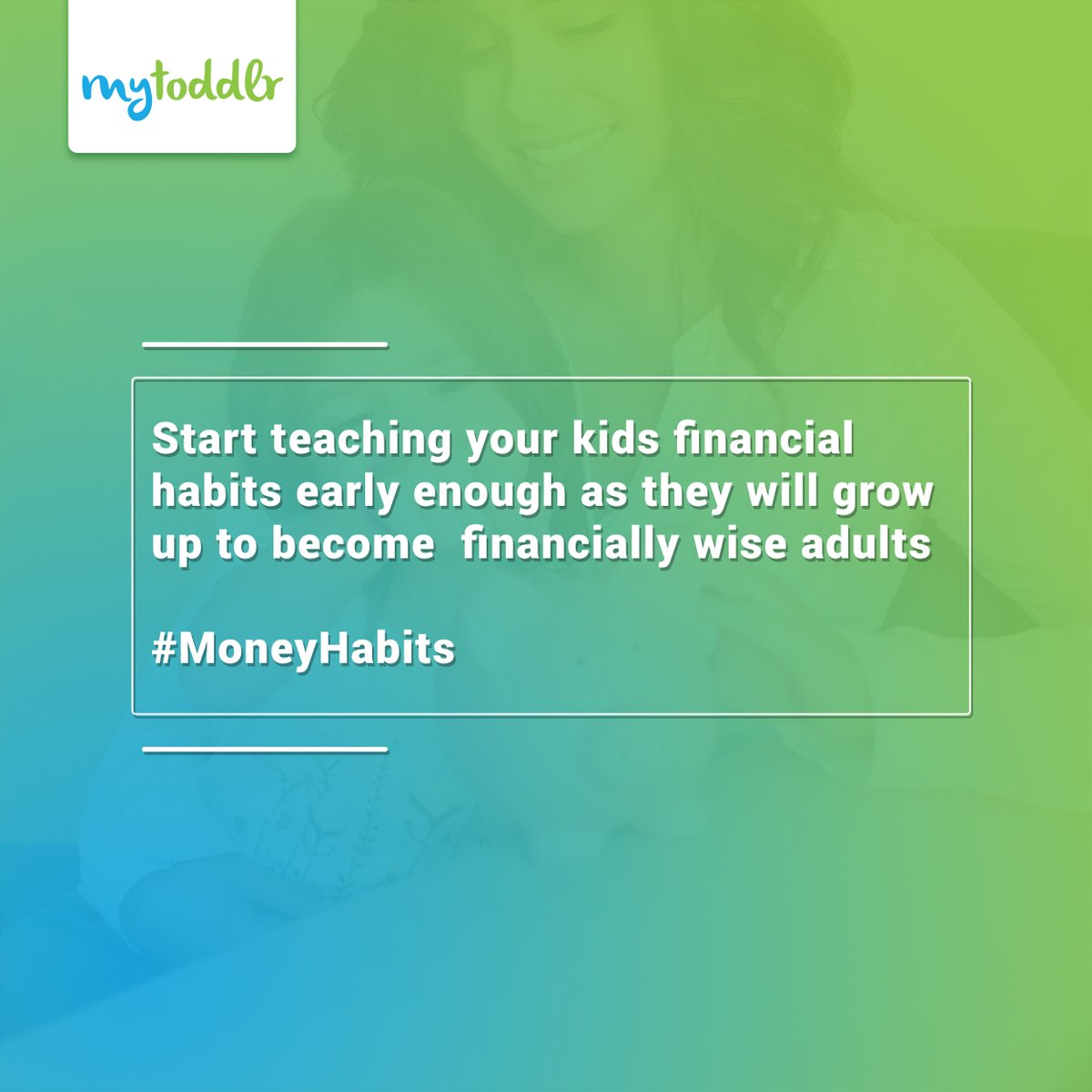 mytoddlr

Start teaching your kids financial habits early enough as they will grow up to become financially wise adults

#MoneyHabits